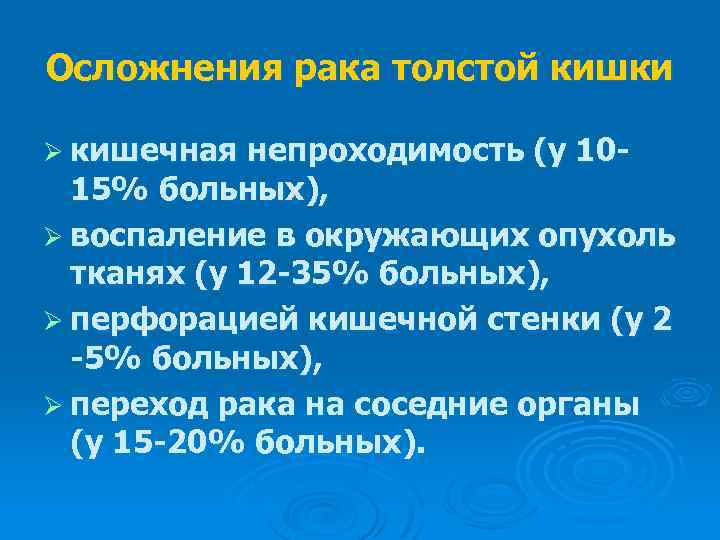 Осложнения рака толстой кишки

➢ кишечная непроходимость (у 10-15% больных),

➢ воспаление в окружающих опухоль тканях (у 12-35% больных),

➢ перфорацией кишечной стенки (у 2 -5% больных),

➢ переход рака на соседние органы (у 15-20% больных).